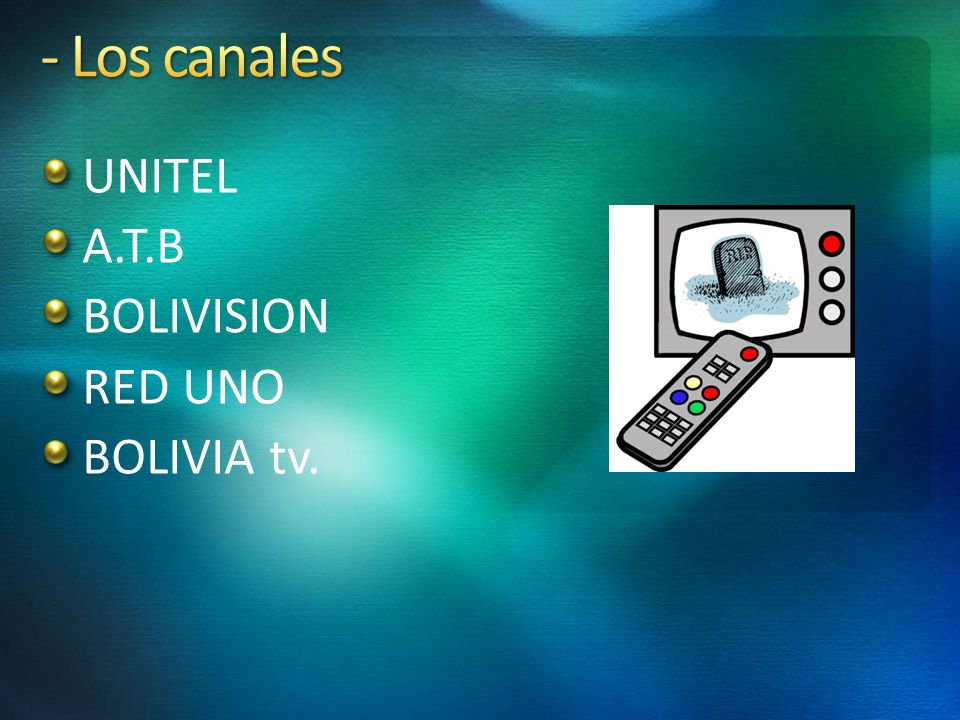 - Los canales

UNITEL
A.T.B
BOLIVISION
RED UNO
BOLIVIA tv.

RIP